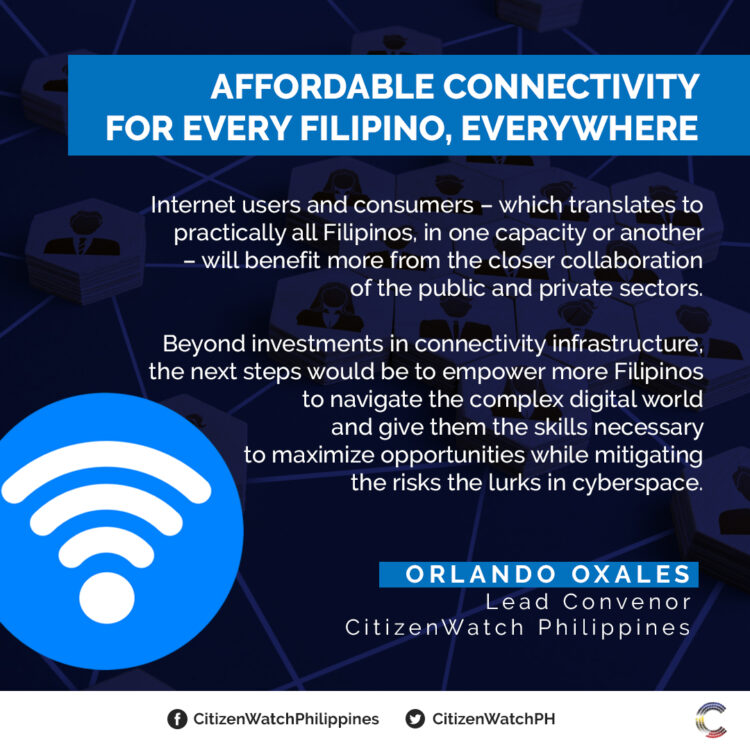 AFFORDABLE CONNECTIVITY FOR EVERY FILIPINO, EVERYWHERE

Internet users and consumers – which translates to practically all Filipinos, in one capacity or another – will benefit more from the closer collaboration of the public and private sectors.

Beyond investments in connectivity infrastructure, the next steps would be to empower more Filipinos to navigate the complex digital world and give them the skills necessary to maximize opportunities while mitigating the risks the lurks in cyberspace.

ORLANDO OXALES
Lead Convenor
CitizenWatch Philippines

CitizenWatchPhilippines CitizenWatchPH